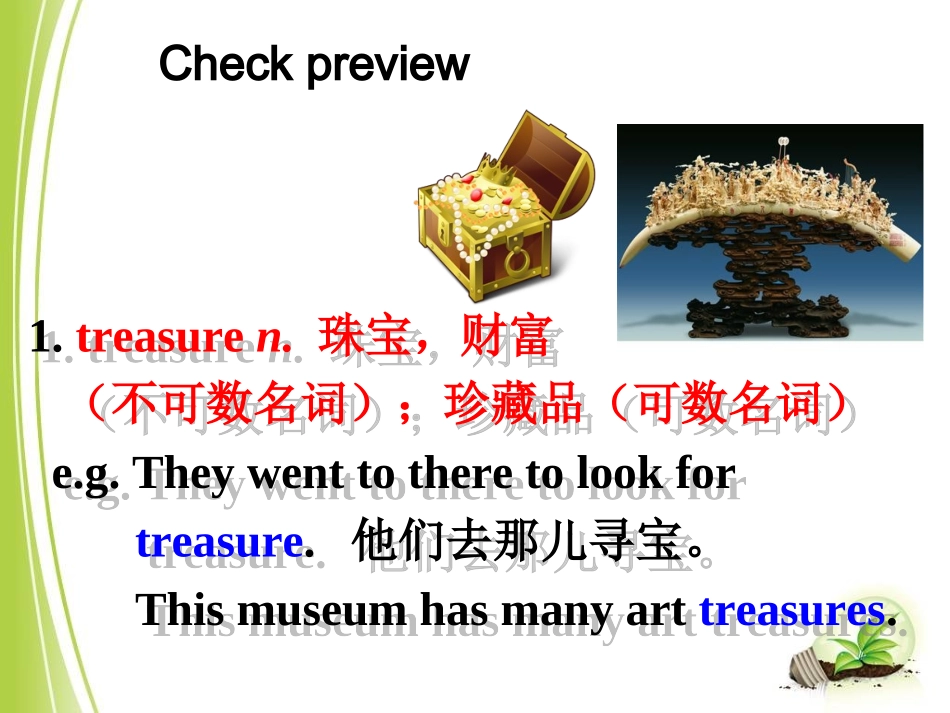 Check preview

1. treasure n. 珠宝，财富（不可数名词）；珍藏品（可数名词）

e.g. They went to there to look for treasure. 他们去那儿寻宝。

This museum has many art treasures.